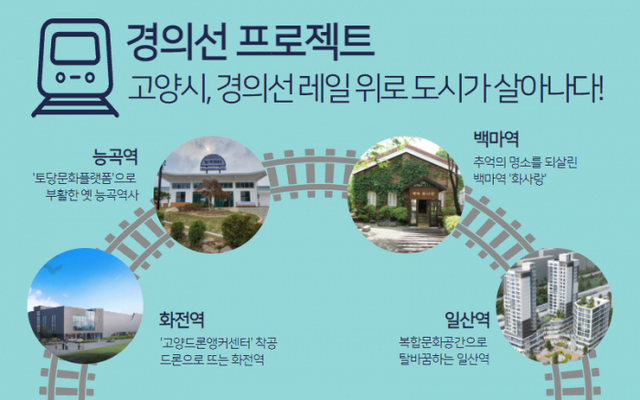 경의선 프로젝트
고양시, 경의선 레일 위로 도시가 살아나다!

능곡역
'토당문화플랫폼'으로 부활한 옛 능곡역사

백마역
추억의 명소를 되살린 백마역 '화사랑'

화전역
'고양드론앵커센터' 착공 드론으로 뜨는 화전역

일산역
복합문화공간으로 탈바꿈하는 일산역